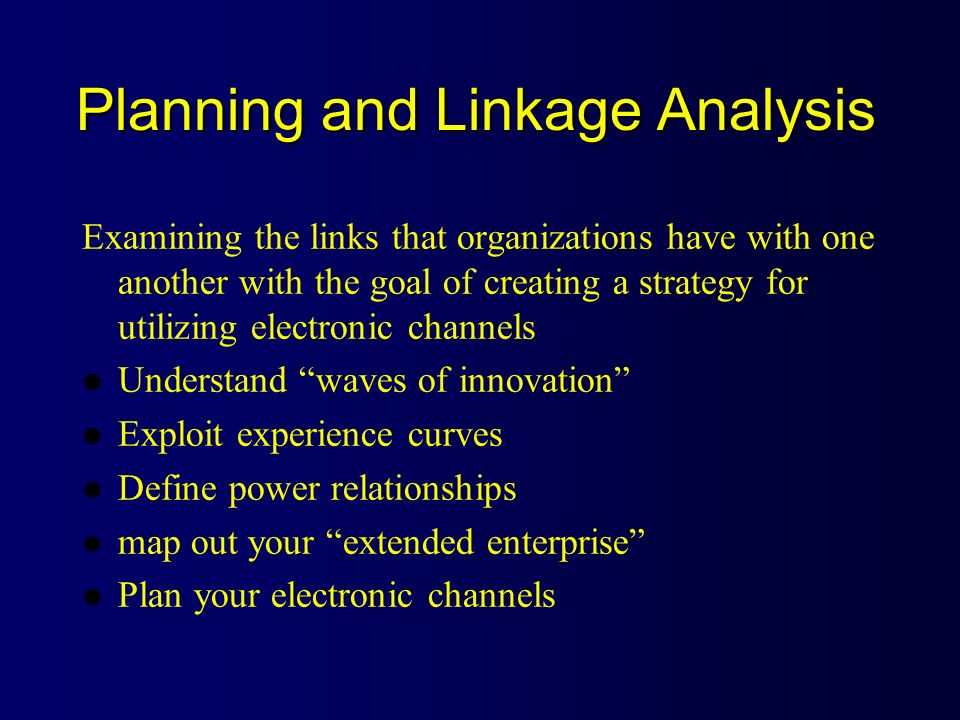 Planning and Linkage Analysis

Examining the links that organizations have with one another with the goal of creating a strategy for utilizing electronic channels

- Understand “waves of innovation”
- Exploit experience curves
- Define power relationships
- map out your “extended enterprise”
- Plan your electronic channels